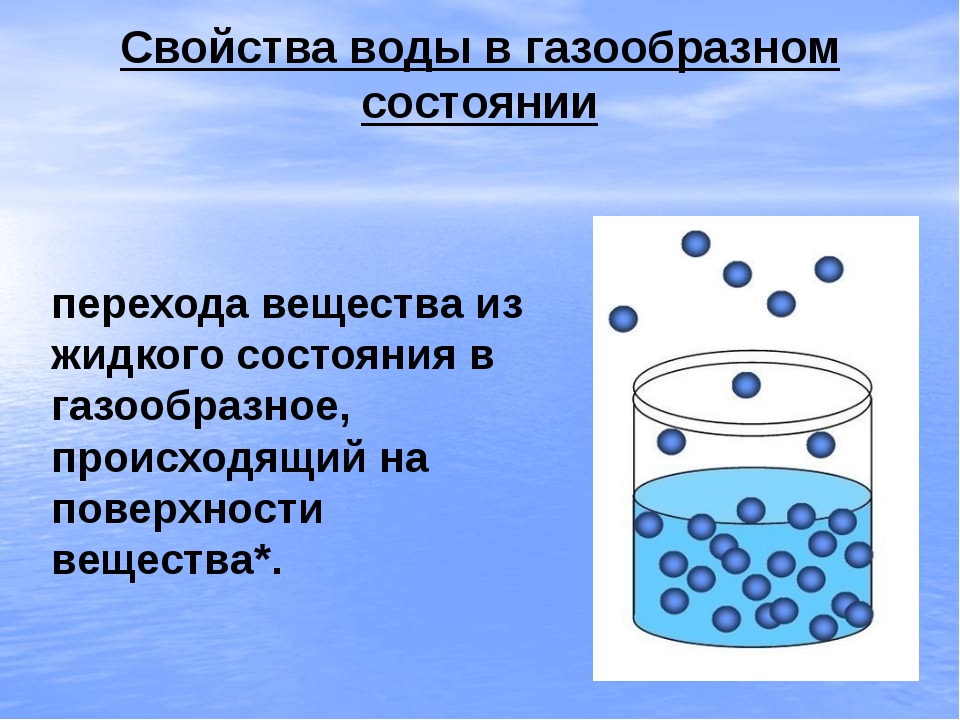 Свойства воды в газообразном состоянии

перехода вещества из жидкого состояния в газообразное, происходящий на поверхности вещества*.